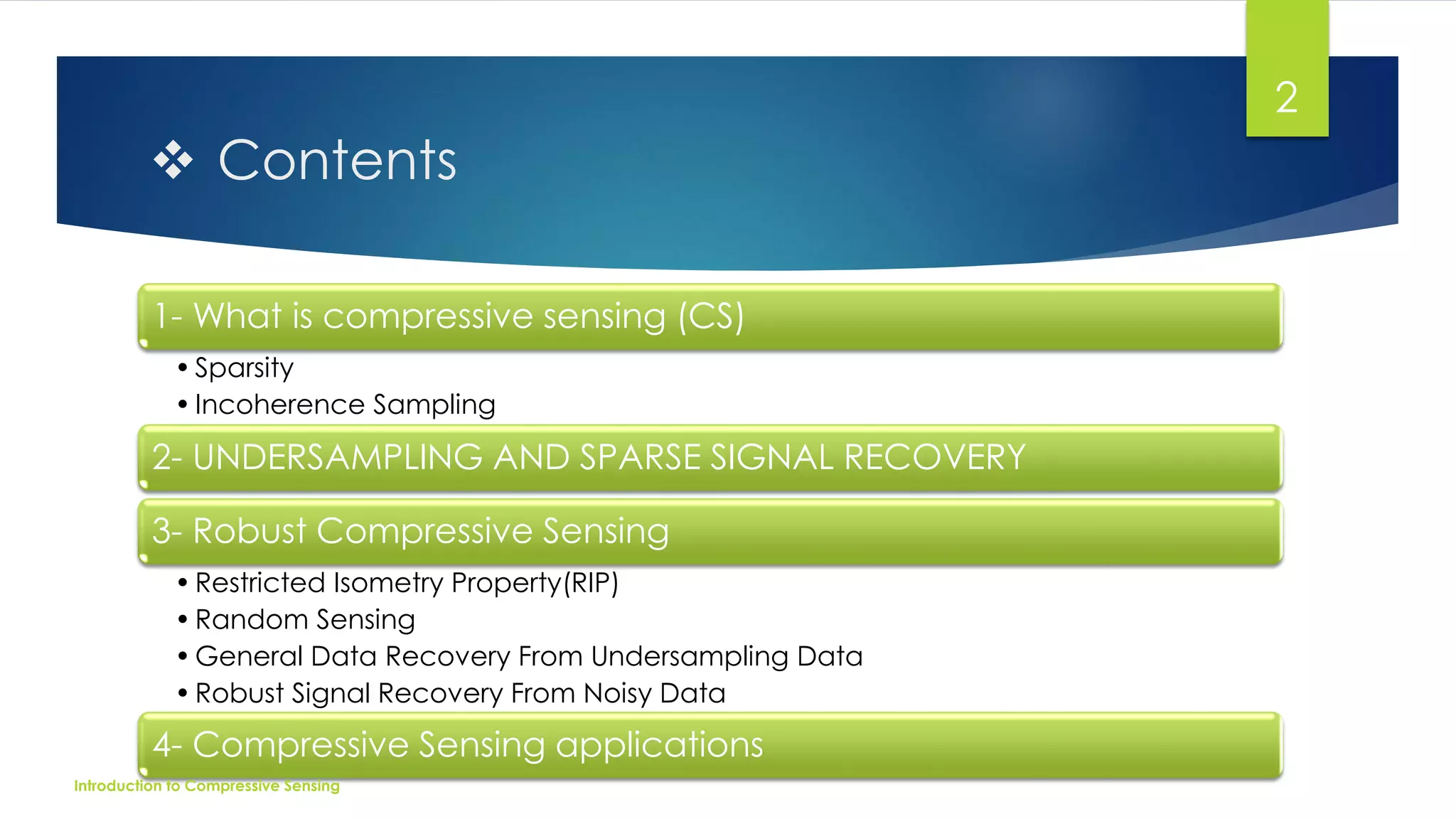 2

❖ Contents

1- What is compressive sensing (CS)

• Sparsity
• Incoherence Sampling

2- UNDERSAMPLING AND SPARSE SIGNAL RECOVERY

3- Robust Compressive Sensing

• Restricted Isometry Property(RIP)
• Random Sensing
• General Data Recovery From Undersampling Data
• Robust Signal Recovery From Noisy Data

4- Compressive Sensing applications

Introduction to Compressive Sensing